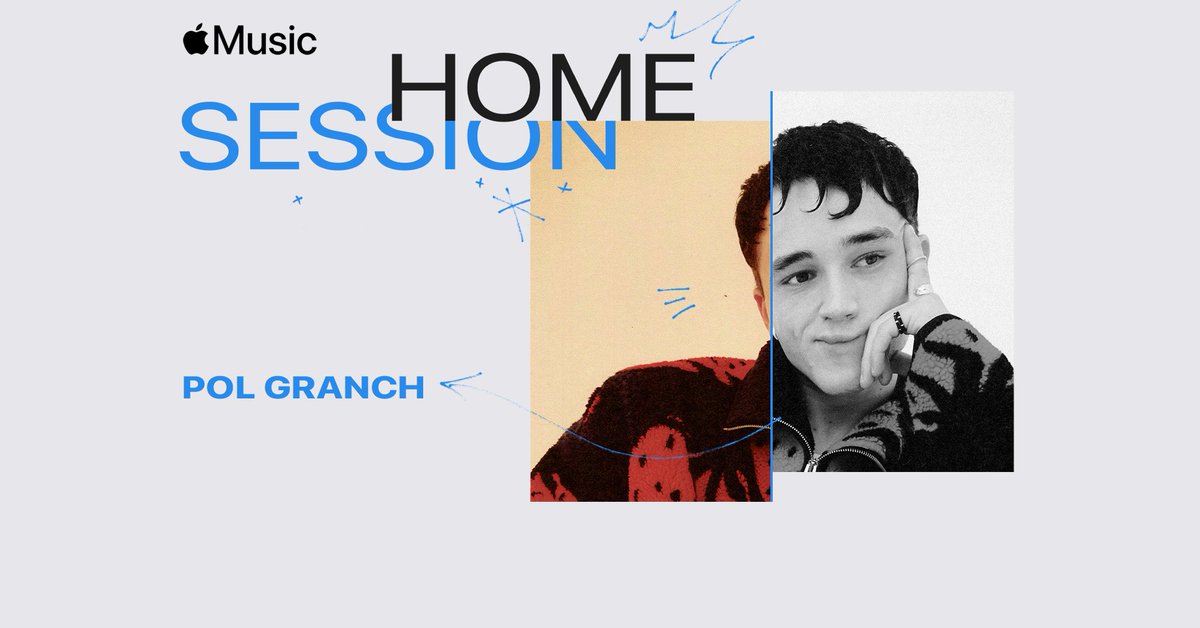 Music
HOME
SESSION

POL GRANCH